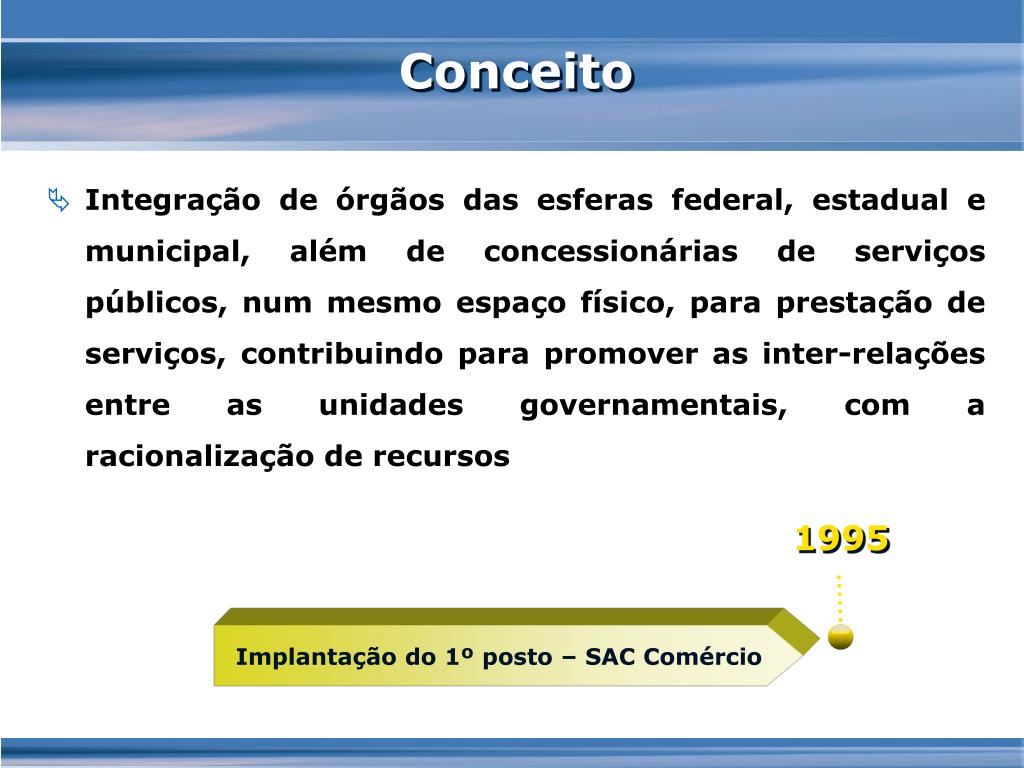 Conceito

Integração de órgãos das esferas federal, estadual e municipal, além de concessionárias de serviços públicos, num mesmo espaço físico, para prestação de serviços, contribuindo para promover as inter-relações entre as unidades governamentais, com a racionalização de recursos

1995

Implantação do 1º posto – SAC Comércio